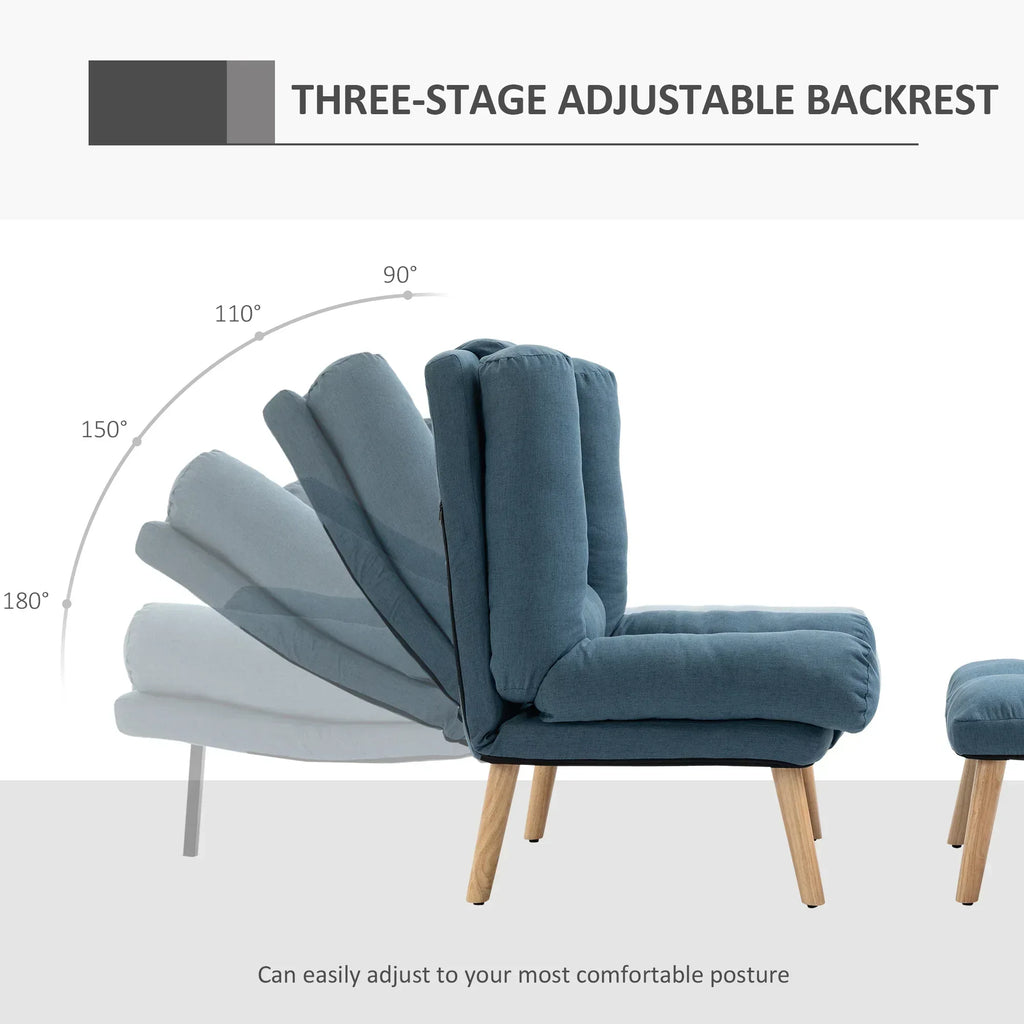 THREE-STAGE ADJUSTABLE BACKREST

90°

110°

150°

180°

Can easily adjust to your most comfortable posture